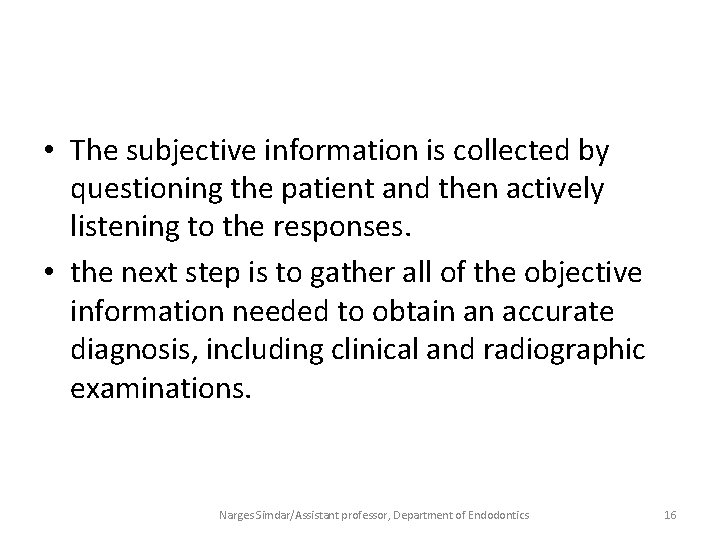 • The subjective information is collected by questioning the patient and then actively listening to the responses.

• the next step is to gather all of the objective information needed to obtain an accurate diagnosis, including clinical and radiographic examinations.

Narges Simdar/Assistant professor, Department of Endodontics

16